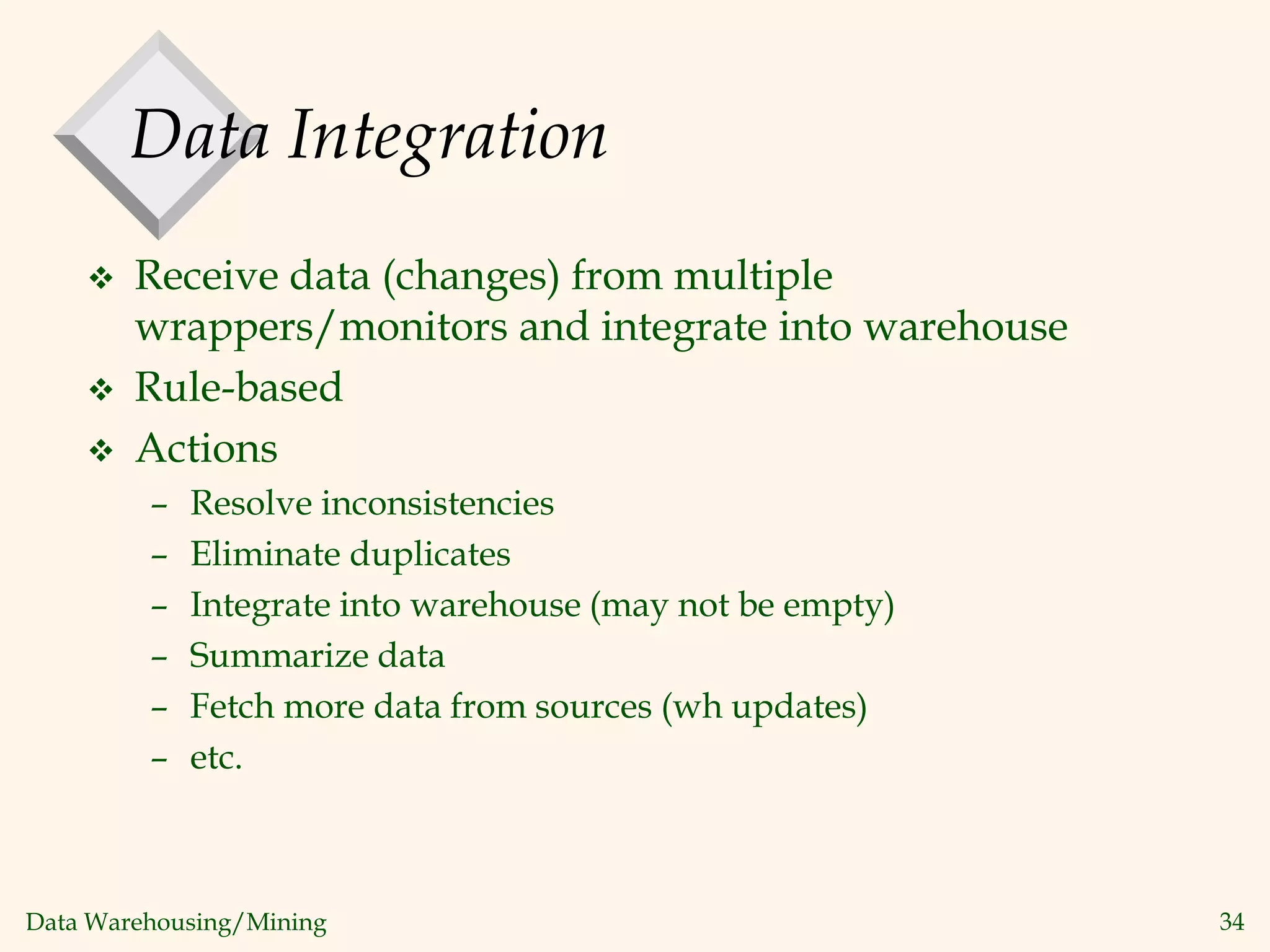 Data Integration

❖ Receive data (changes) from multiple wrappers/monitors and integrate into warehouse

❖ Rule-based

❖ Actions

– Resolve inconsistencies

– Eliminate duplicates

– Integrate into warehouse (may not be empty)

– Summarize data

– Fetch more data from sources (wh updates)

– etc.

Data Warehousing/Mining

34